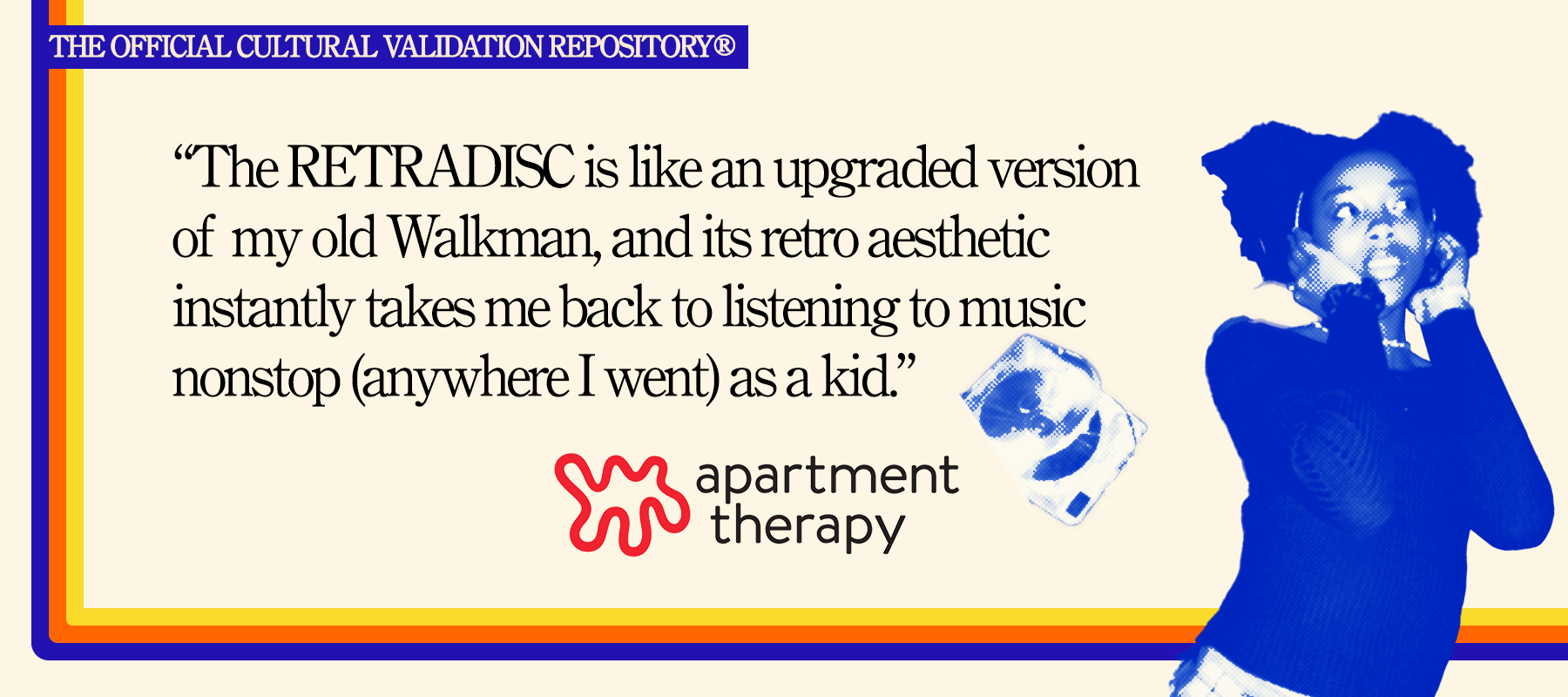 THE OFFICIAL CULTURAL VALIDATION REPOSITORY®

“The RETRADISC is like an upgraded version of my old Walkman, and its retro aesthetic instantly takes me back to listening to music nonstop (anywhere I went) as a kid.”

apartment therapy